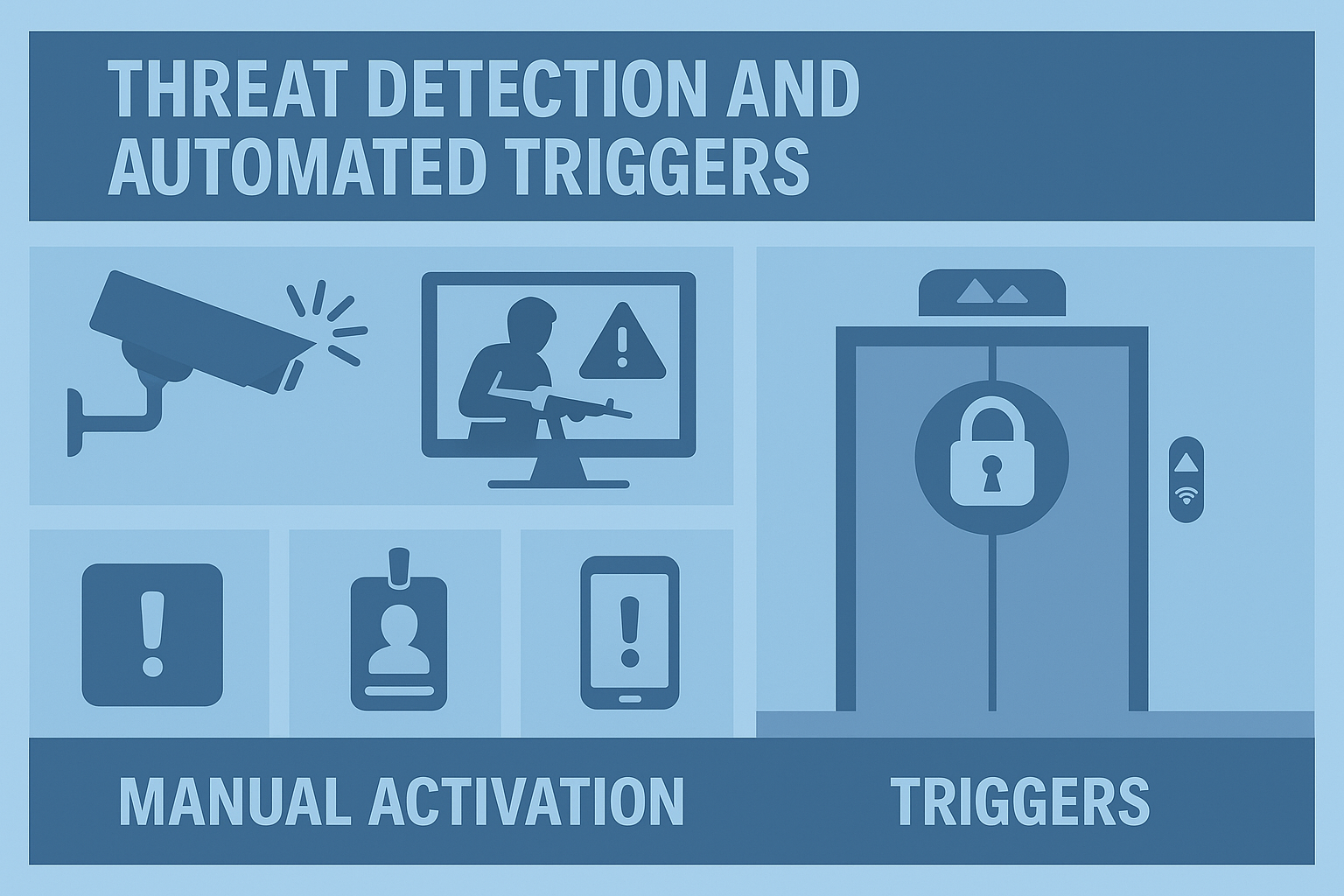 THREAT DETECTION AND AUTOMATED TRIGGERS

MANUAL ACTIVATION

TRIGGERS